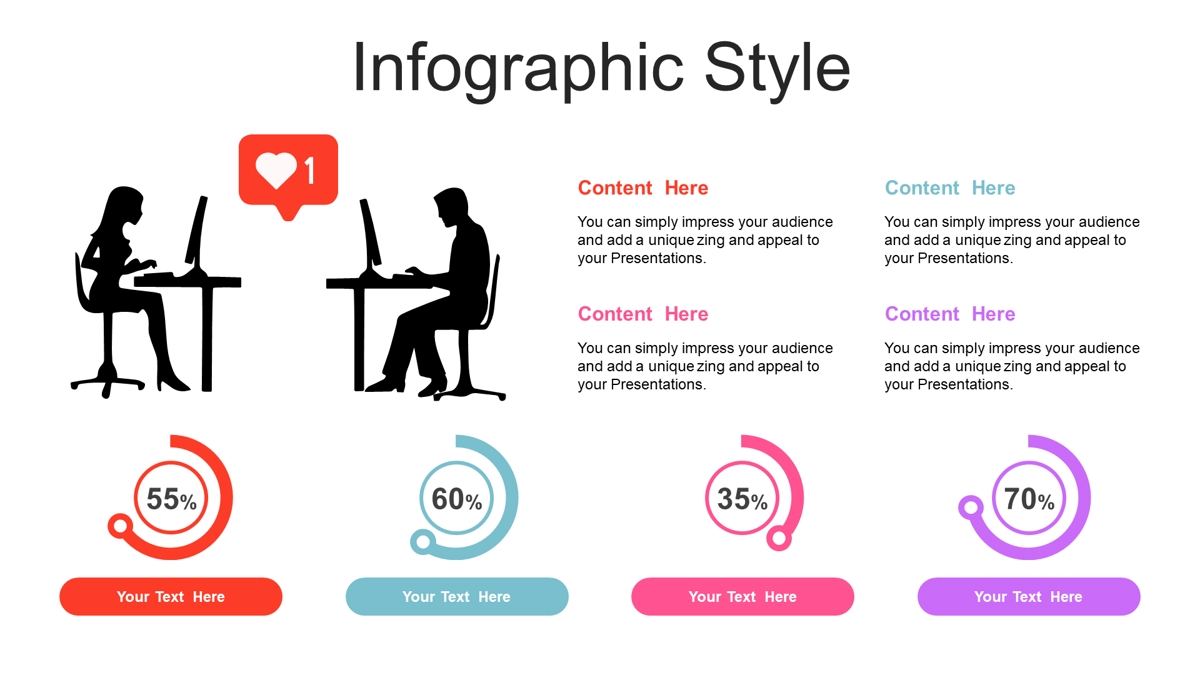 Infographic Style

1

Content Here

You can simply impress your audience and add a unique zing and appeal to your Presentations.

Content Here

You can simply impress your audience and add a unique zing and appeal to your Presentations.

Content Here

You can simply impress your audience and add a unique zing and appeal to your Presentations.

Content Here

You can simply impress your audience and add a unique zing and appeal to your Presentations.

55%

Your Text Here

60%

Your Text Here

35%

Your Text Here

70%

Your Text Here